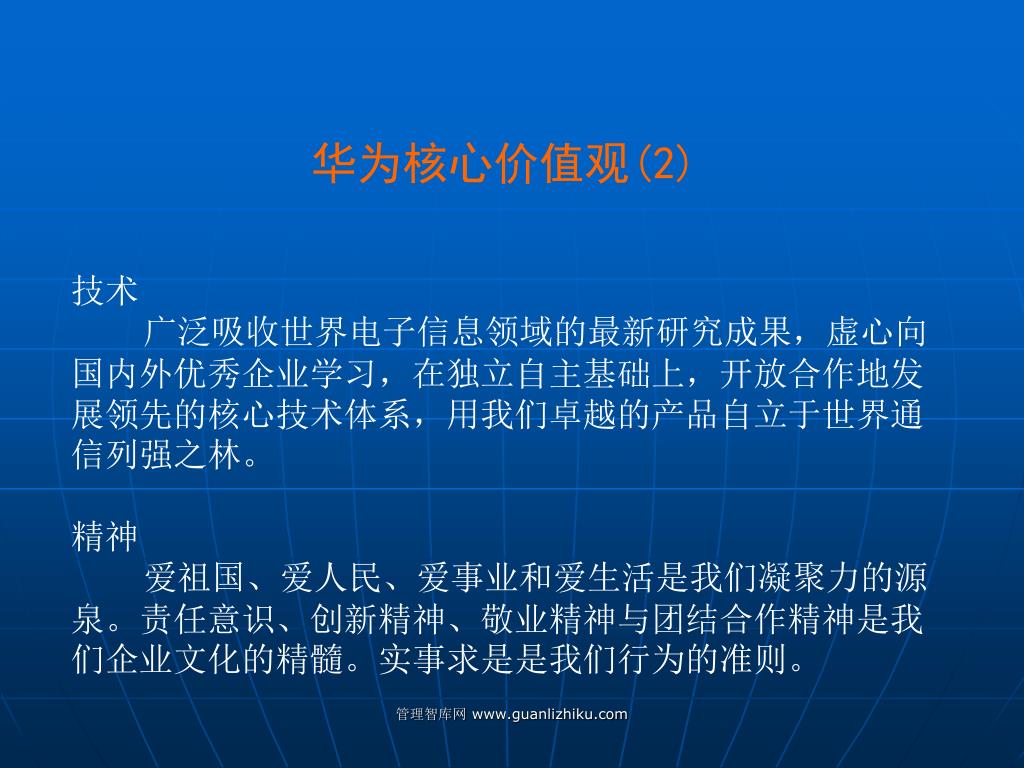 华为核心价值观(2)

技术

广泛吸收世界电子信息领域的最新研究成果，虚心向国内外优秀企业学习，在独立自主基础上，开放合作地发展领先的核心技术体系，用我们卓越的产品自立于世界通信列强之林。

精神

爱祖国、爱人民、爱事业和爱生活是我们凝聚力的源泉。责任意识、创新精神、敬业精神与团结合作精神是我们企业文化的精髓。实事求是是我们行为的准则。

管理智库网 www.guanlizhiku.com